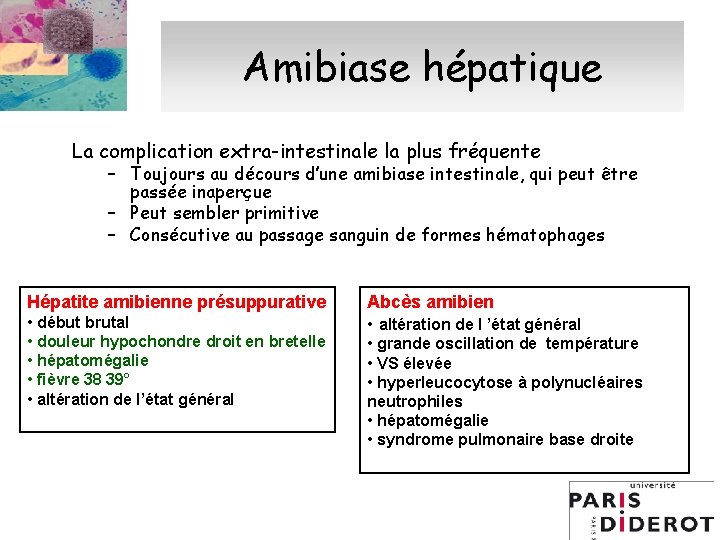 Amibiase hépatique

La complication extra-intestinale la plus fréquente
– Toujours au décours d'une amibiase intestinale, qui peut être passée inaperçue
– Peut sembler primitive
– Consécutive au passage sanguin de formes hématophages

Hépatite amibienne présuppurative
• début brutal
• douleur hypochondre droit en bretelle
• hépatomégalie
• fièvre 38 39°
• altération de l'état général

Abcès amibien
• altération de l 'état général
• grande oscillation de température
• VS élevée
• hyperleucocytose à polynucléaires neutrophiles
• hépatomégalie
• syndrome pulmonaire base droite

université
PARIS
DIDEROT